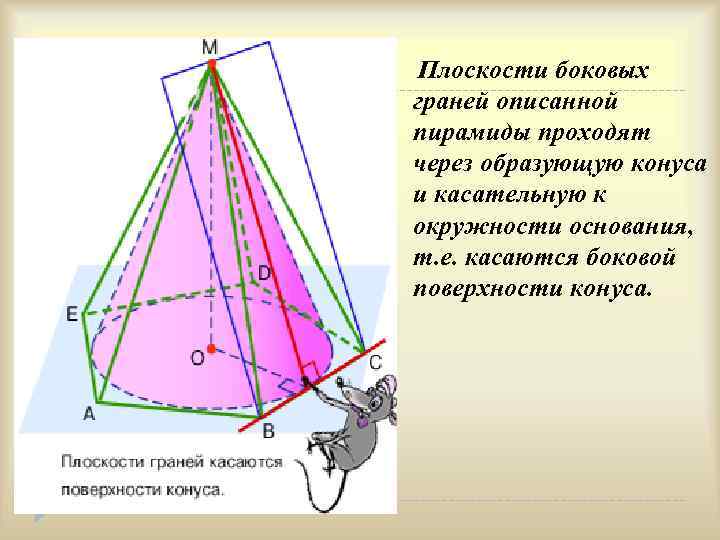 M
D
E
O
C
A
B
Плоскости граней касаются поверхности конуса.

Плоскости боковых граней описанной пирамиды проходят через образующую конуса и касательную к окружности основания, т.е. касаются боковой поверхности конуса.